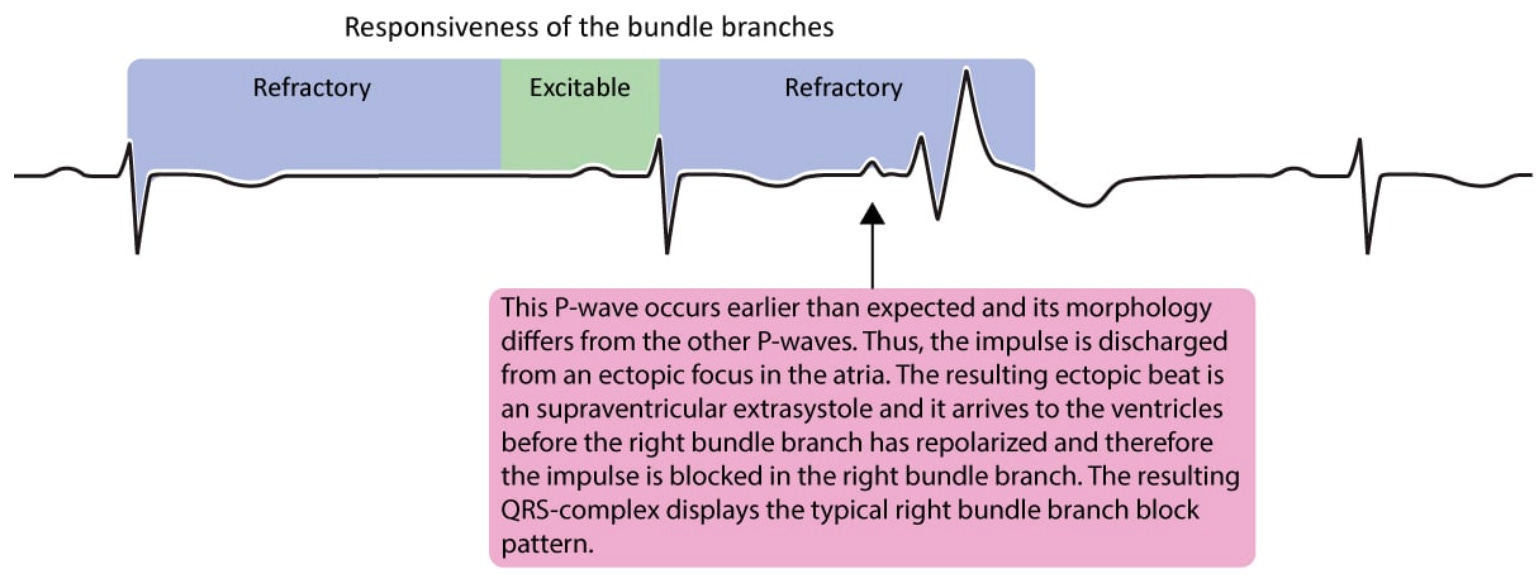 Responsiveness of the bundle branches

Refractory

Excitable

Refractory

This P-wave occurs earlier than expected and its morphology differs from the other P-waves. Thus, the impulse is discharged from an ectopic focus in the atria. The resulting ectopic beat is an supraventricular extrasystole and it arrives to the ventricles before the right bundle branch has repolarized and therefore the impulse is blocked in the right bundle branch. The resulting QRS-complex displays the typical right bundle branch block pattern.